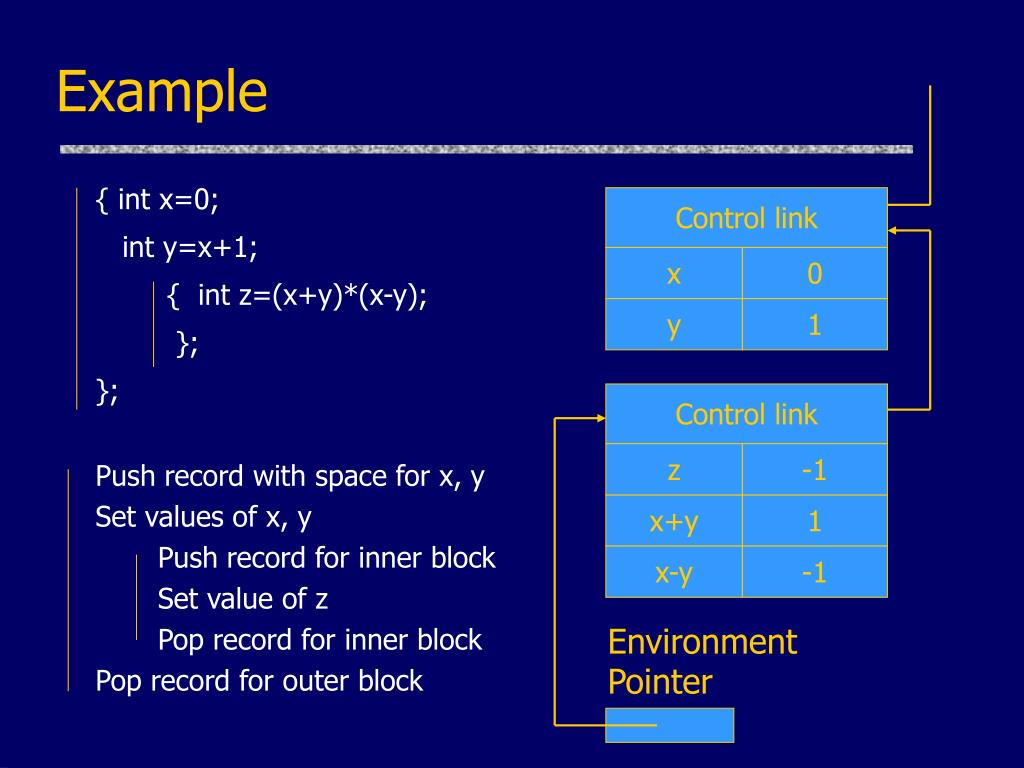 Example

{ int x=0;
int y=x+1;
{ int z=(x+y)*(x-y);
};
};

Push record with space for x, y
Set values of x, y
Push record for inner block
Set value of z
Pop record for inner block
Pop record for outer block

| Control link | |
|---|---|
| x | 0 |
| y | 1 |

| Control link | |
|---|---|
| z | -1 |
| x+y | 1 |
| x-y | -1 |

Environment Pointer